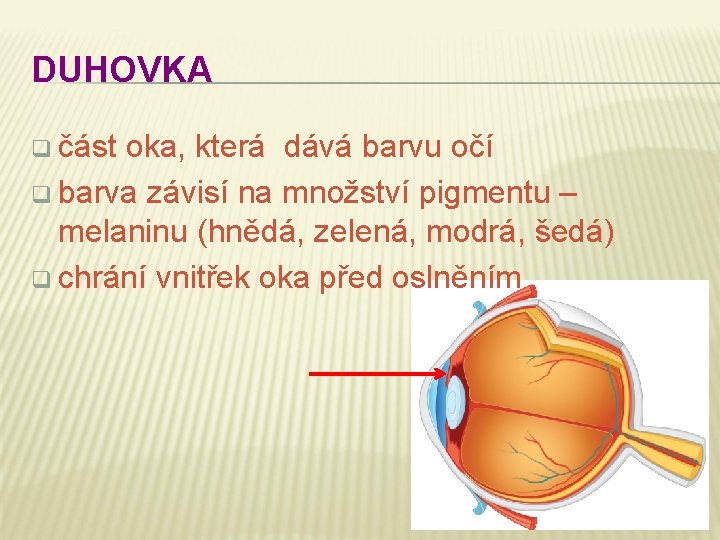 DUHOVKA

❑ část oka, která dává barvu očí

❑ barva závisí na množství pigmentu – melaninu (hnědá, zelená, modrá, šedá)

❑ chrání vnitřek oka před oslněním